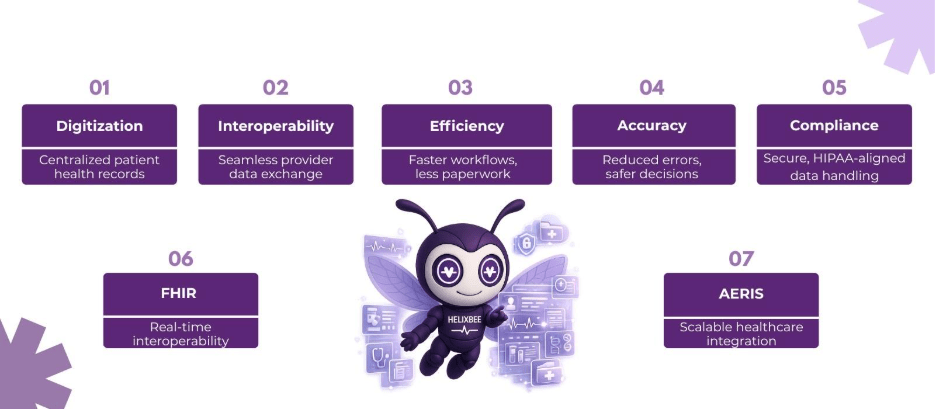 01
Digitization
Centralized patient health records

02
Interoperability
Seamless provider data exchange

03
Efficiency
Faster workflows, less paperwork

04
Accuracy
Reduced errors, safer decisions

05
Compliance
Secure, HIPAA-aligned data handling

06
FHIR
Real-time interoperability

HELIXBEE

07
AERIS
Scalable healthcare integration